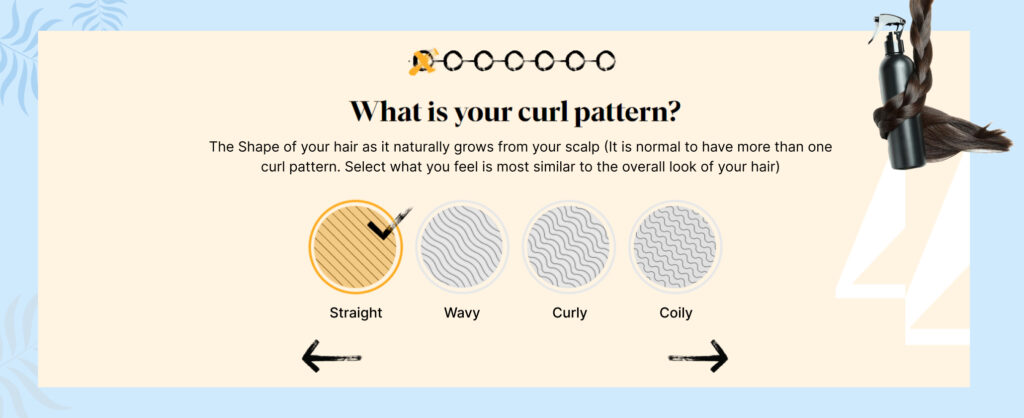 What is your curl pattern?

The Shape of your hair as it naturally grows from your scalp (It is normal to have more than one curl pattern. Select what you feel is most similar to the overall look of your hair)

Straight
Wavy
Curly
Coily